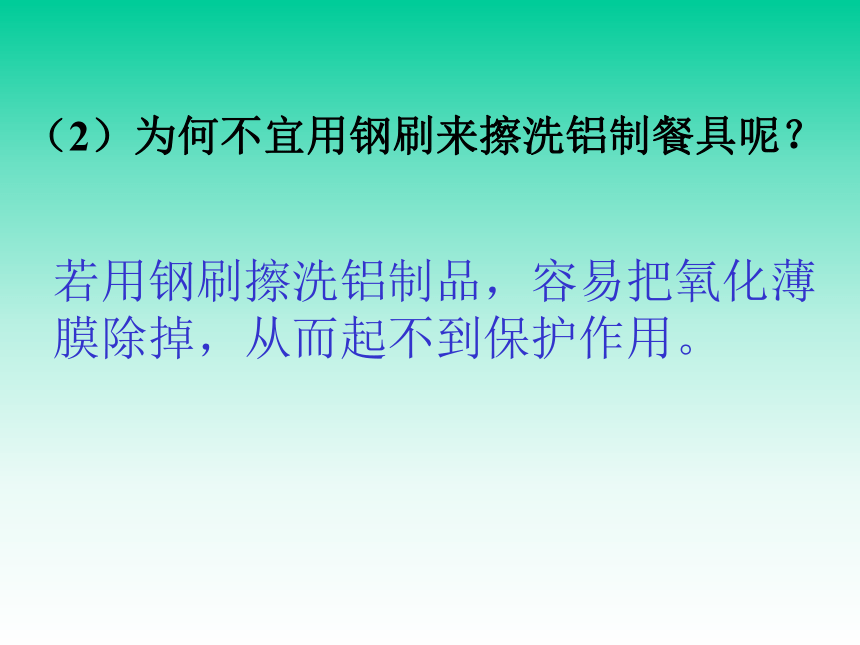 （2）为何不宜用钢刷来擦洗铝制餐具呢？

若用钢刷擦洗铝制品，容易把氧化薄膜除掉，从而起不到保护作用。